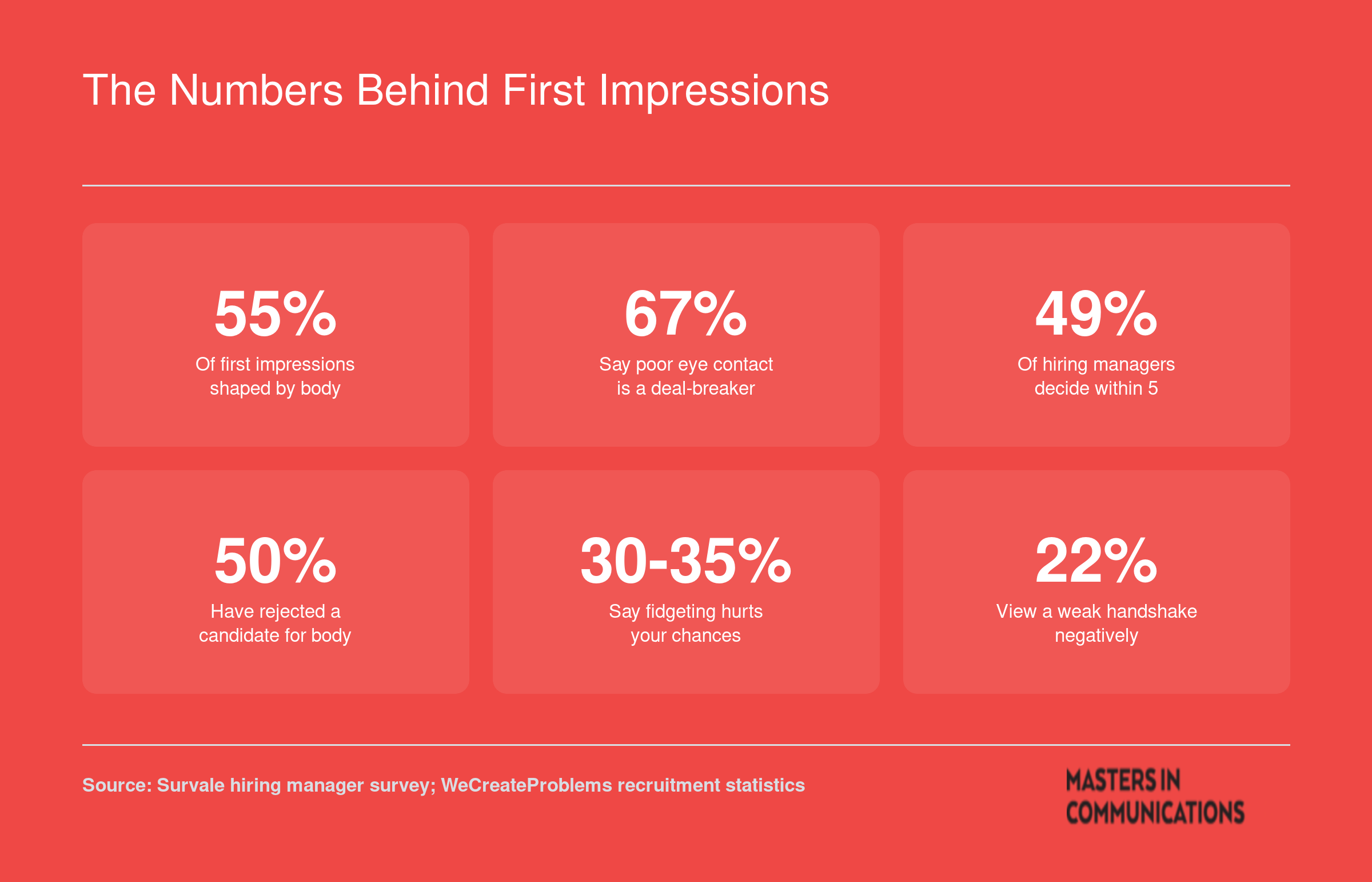 The Numbers Behind First Impressions

55%
Of first impressions shaped by body

67%
Say poor eye contact is a deal-breaker

49%
Of hiring managers decide within 5

50%
Have rejected a candidate for body

30-35%
Say fidgeting hurts your chances

22%
View a weak handshake negatively

Source: Survale hiring manager survey; WeCreateProblems recruitment statistics

MASTERS IN COMMUNICATIONS